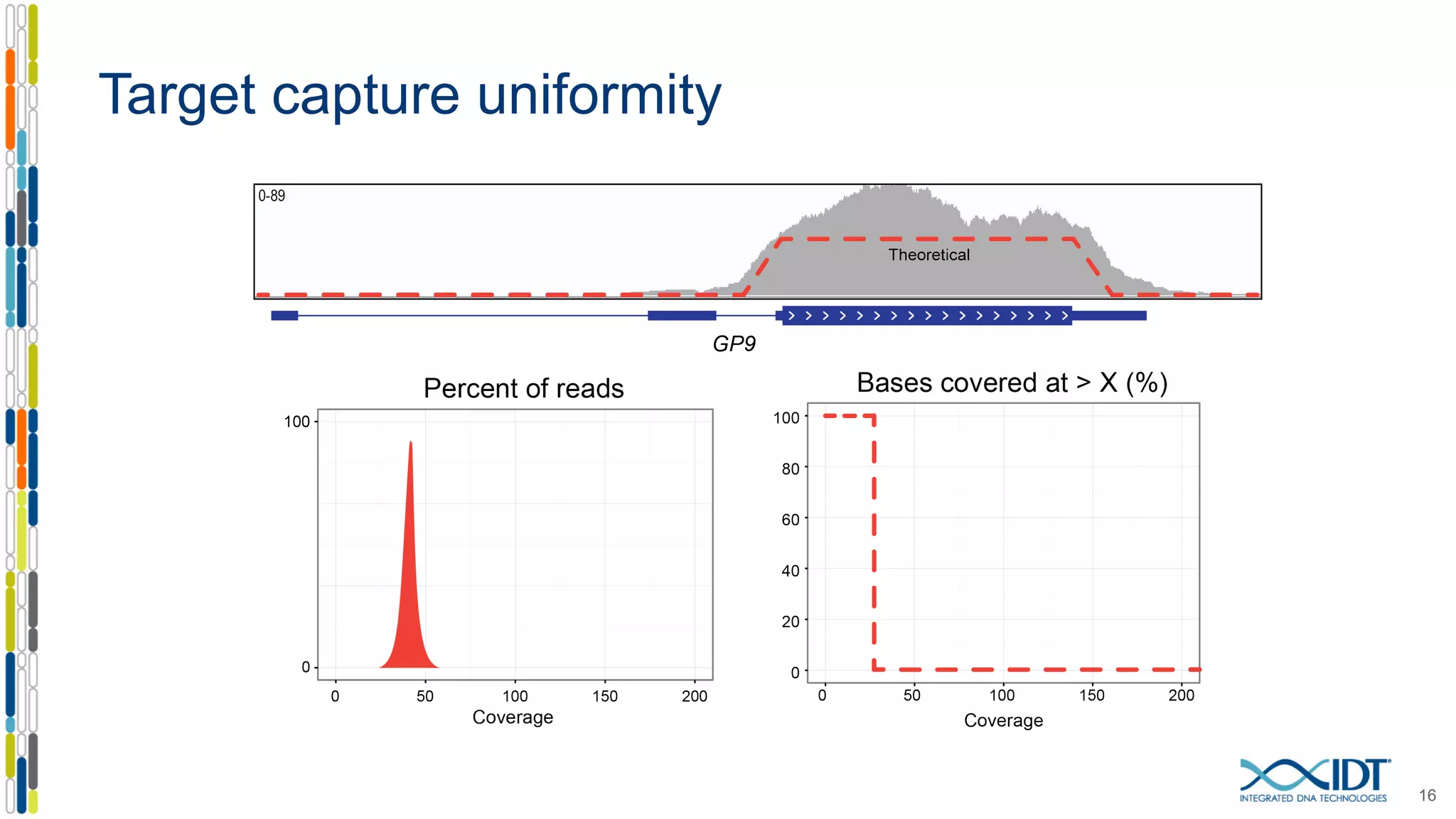 Target capture uniformity

0-89

Theoretical

GP9

Percent of reads

100

0

0 50 100 150 200

Coverage

Bases covered at > X (%)

100

80

60

40

20

0

0 50 100 150 200

Coverage

IDT
INTEGRATED DNA TECHNOLOGIES

16